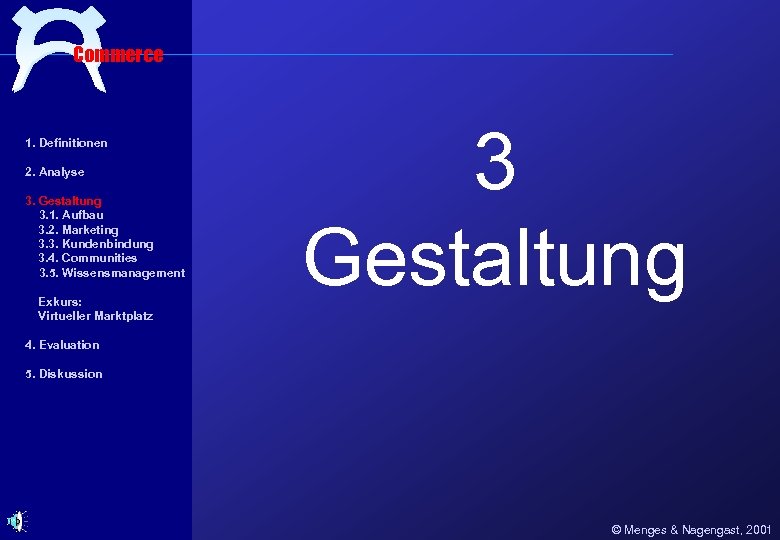 Commerce

1. Definitionen

2. Analyse

3. Gestaltung
3.1. Aufbau
3.2. Marketing
3.3. Kundenbindung
3.4. Communities
3.5. Wissensmanagement

Exkurs:
Virtueller Marktplatz

4. Evaluation

5. Diskussion

3
Gestaltung

© Menges & Nagengast, 2001